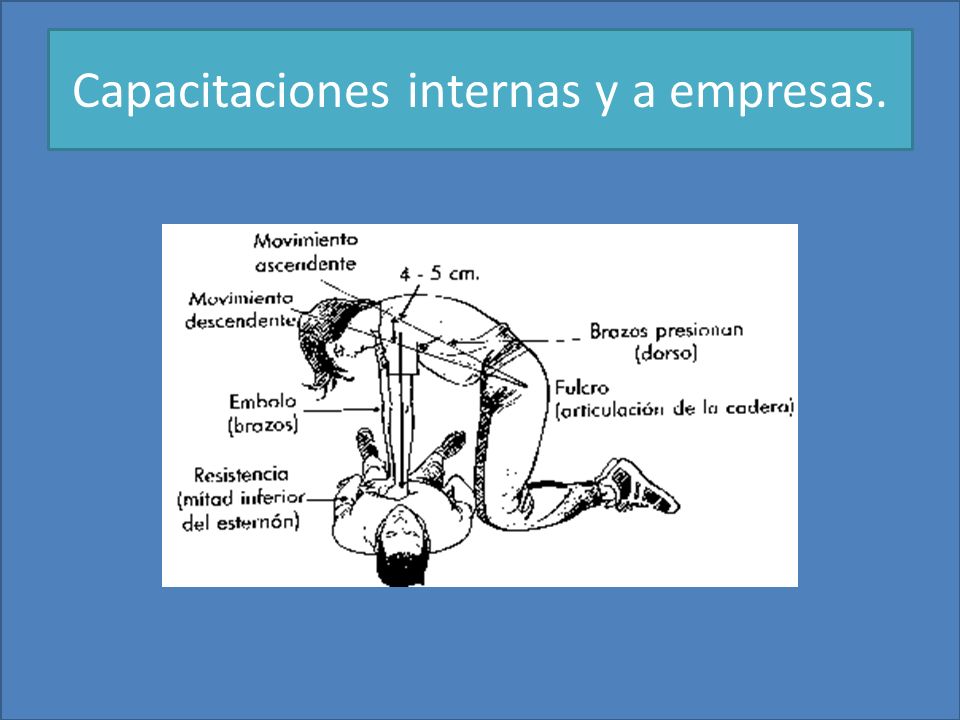 Capacitaciones internas y a empresas.

Movimiento ascendente

4 - 5 cm.

Movimiento descendente

Brazos presionan (dorso)

Fulcro (articulación de la cadera)

Embolo (brazos)

Resistencia (mitad inferior del esternón)